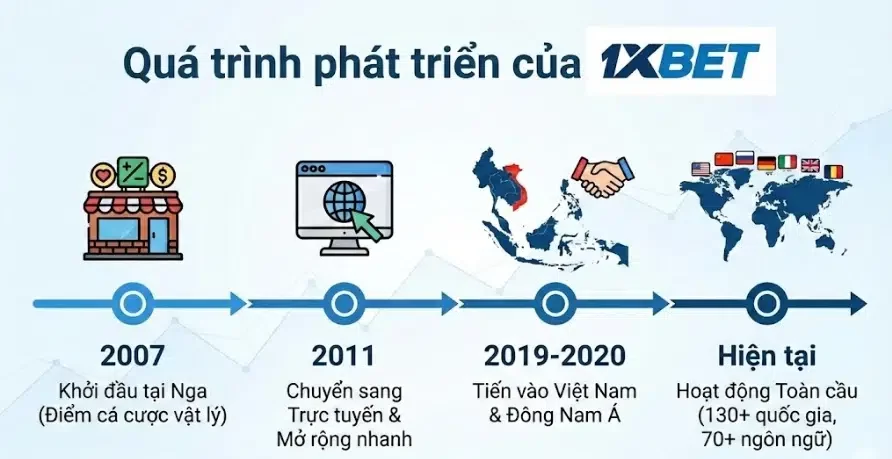 Quá trình phát triển của 1XBET

2007
Khởi đầu tại Nga (Điểm cá cược vật lý)

2011
Chuyển sang Trực tuyến & Mở rộng nhanh

2019-2020
Tiến vào Việt Nam & Đông Nam Á

Hiện tại
Hoạt động Toàn cầu (130+ quốc gia, 70+ ngôn ngữ)